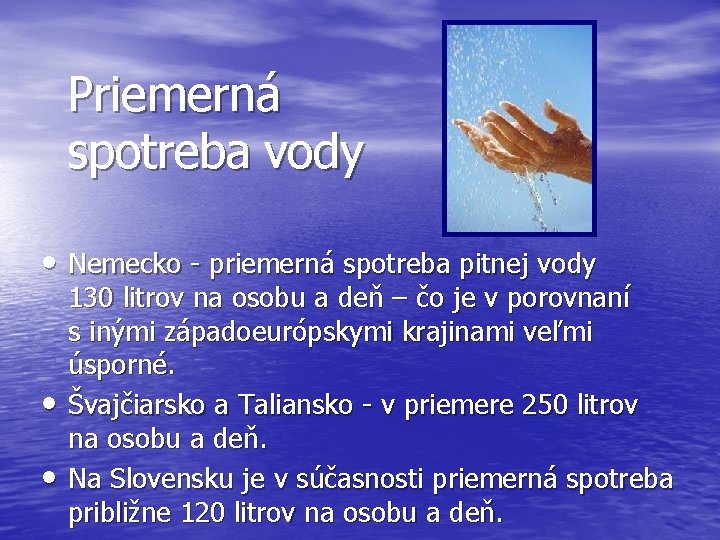 Priemerná spotreba vody

• Nemecko - priemerná spotreba pitnej vody 130 litrov na osobu a deň – čo je v porovnaní s inými západoeurópskymi krajinami veľmi úsporné.
• Švajčiarsko a Taliansko - v priemere 250 litrov na osobu a deň.
• Na Slovensku je v súčasnosti priemerná spotreba približne 120 litrov na osobu a deň.